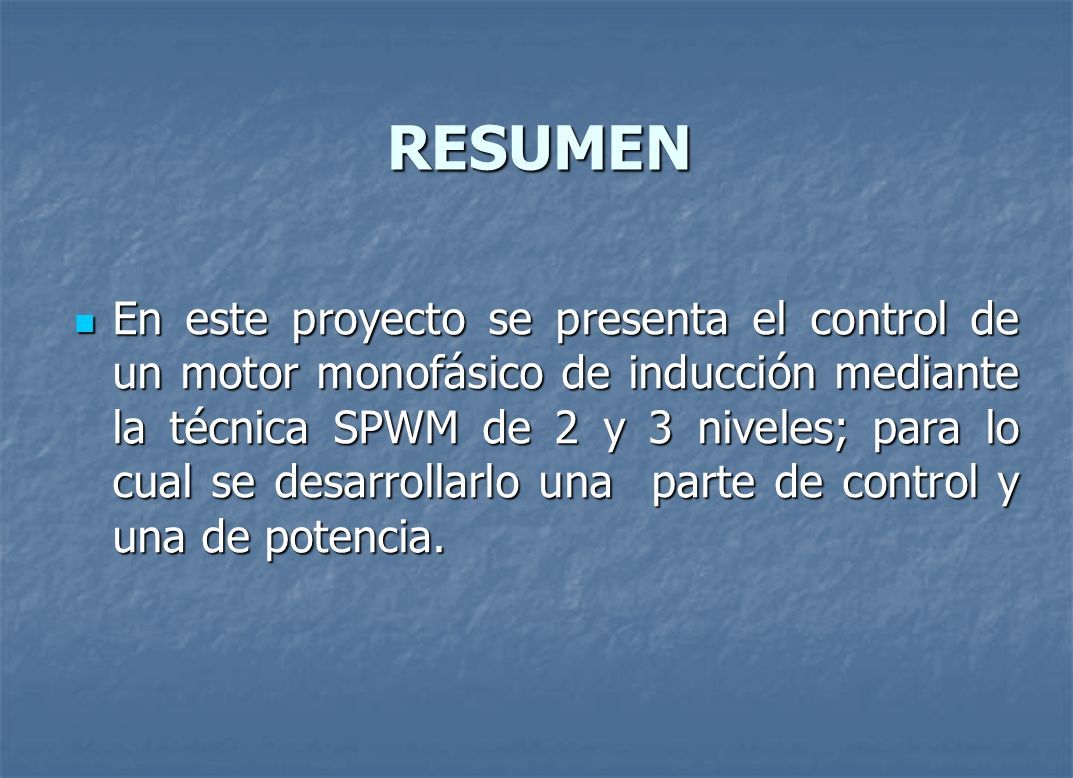 RESUMEN

En este proyecto se presenta el control de un motor monofásico de inducción mediante la técnica SPWM de 2 y 3 niveles; para lo cual se desarrollarlo una  parte de control y una de potencia.